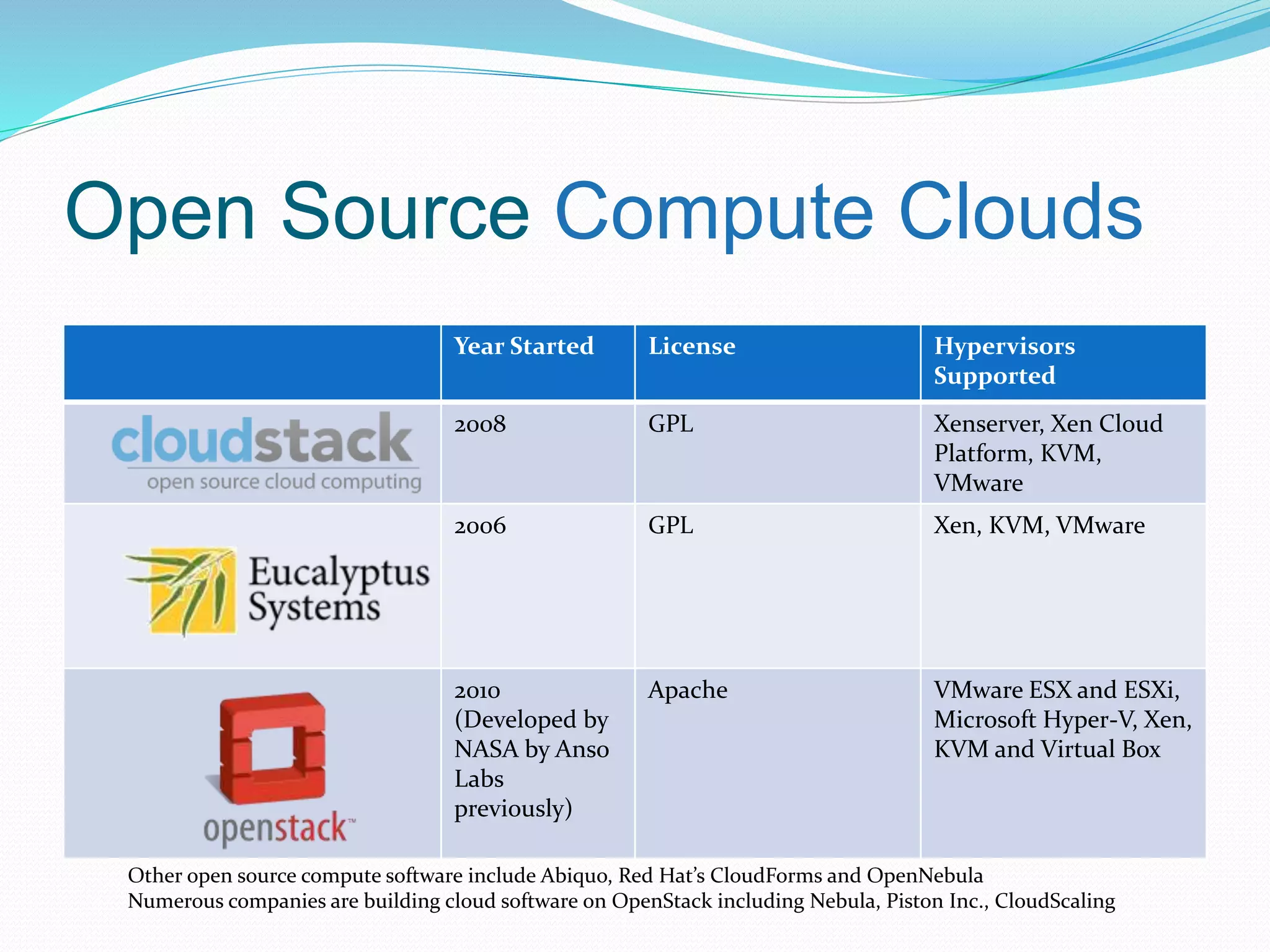 Open Source Compute Clouds

| | Year Started | License | Hypervisors Supported |
|---|---|---|---|
| cloudstack open source cloud computing | 2008 | GPL | Xenserver, Xen Cloud Platform, KVM, VMware |
| Eucalyptus Systems | 2006 | GPL | Xen, KVM, VMware |
| openstack™ | 2010 (Developed by NASA by Anso Labs previously) | Apache | VMware ESX and ESXi, Microsoft Hyper-V, Xen, KVM and Virtual Box |

Other open source compute software include Abiquo, Red Hat's CloudForms and OpenNebula
Numerous companies are building cloud software on OpenStack including Nebula, Piston Inc., CloudScaling